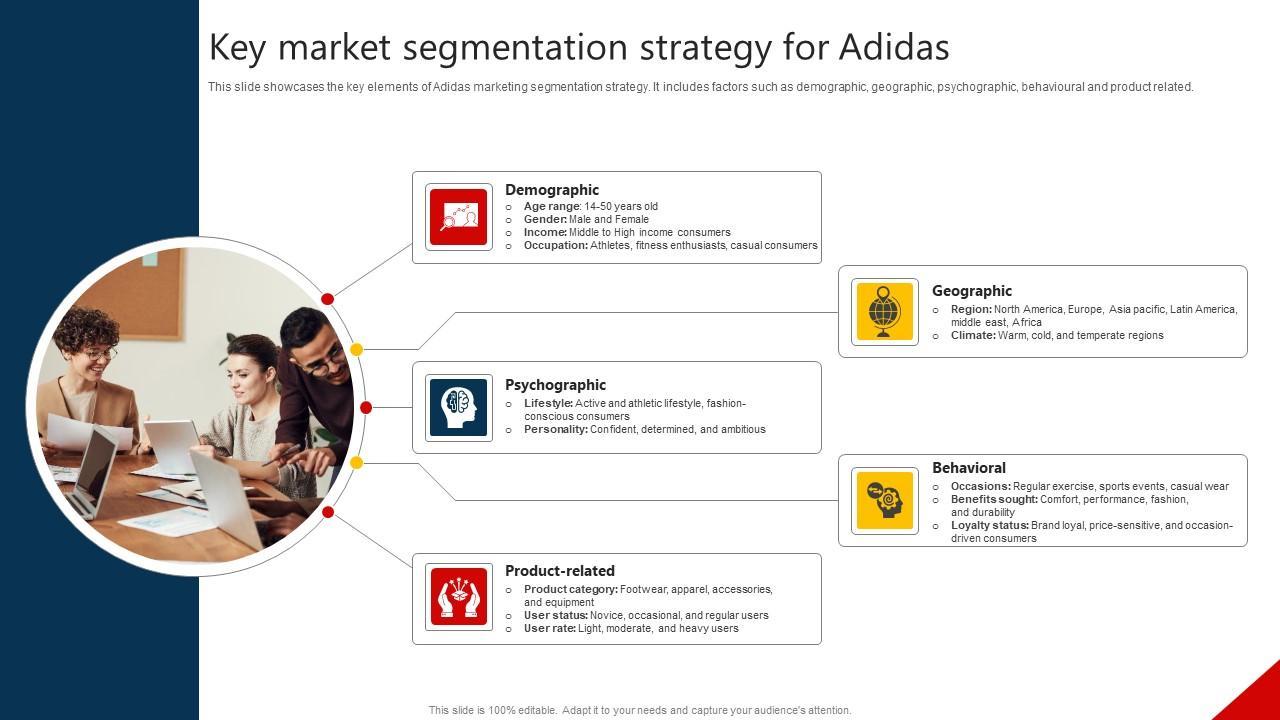 Key market segmentation strategy for Adidas

This slide showcases the key elements of Adidas marketing segmentation strategy. It includes factors such as demographic, geographic, psychographic, behavioural and product related.

Demographic
o Age range: 14-50 years old
o Gender: Male and Female
o Income: Middle to High income consumers
o Occupation: Athletes, fitness enthusiasts, casual consumers

Geographic
o Region: North America, Europe, Asia pacific, Latin America, middle east, Africa
o Climate: Warm, cold, and temperate regions

Psychographic
o Lifestyle: Active and athletic lifestyle, fashion-conscious consumers
o Personality: Confident, determined, and ambitious

Behavioral
o Occasions: Regular exercise, sports events, casual wear
o Benefits sought: Comfort, performance, fashion, and durability
o Loyalty status: Brand loyal, price-sensitive, and occasion-driven consumers

Product-related
o Product category: Footwear, apparel, accessories, and equipment
o User status: Novice, occasional, and regular users
o User rate: Light, moderate, and heavy users

This slide is 100% editable. Adapt it to your needs and capture your audience's attention.